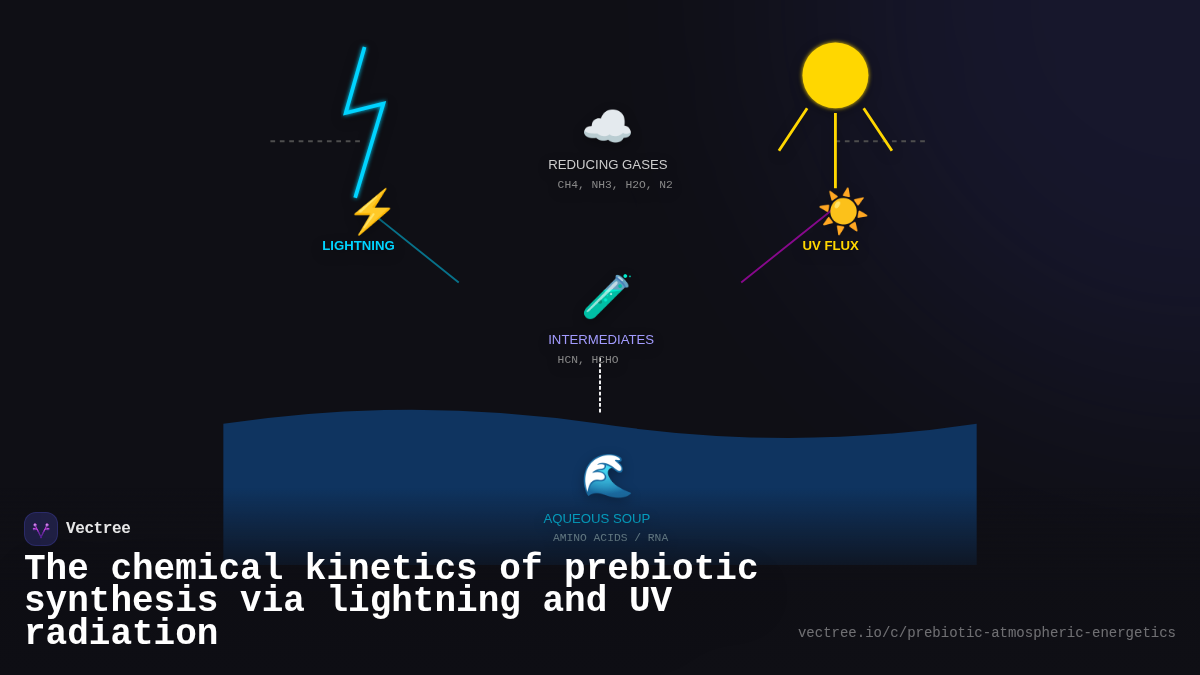 REDUCING GASES
CH4, NH3, H2O, N2

LIGHTNING

UV FLUX

INTERMEDIATES
HCN, HCHO

AQUEOUS SOUP
AMINO ACIDS / RNA

Vectree

The chemical kinetics of prebiotic synthesis via lightning and UV radiation

vectree.io/c/prebiotic-atmospheric-energetics